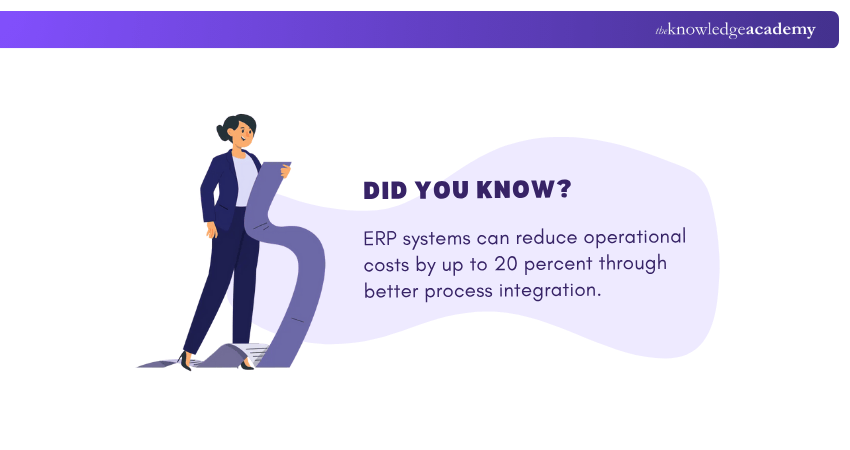 theknowledgeacademy

DID YOU KNOW?

ERP systems can reduce operational costs by up to 20 percent through better process integration.